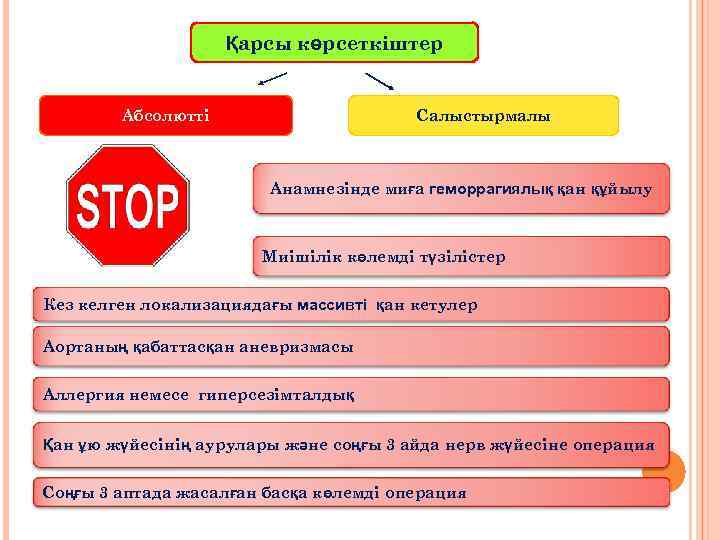 Қарсы көрсеткіштер

Абсолютті

Салыстырмалы

STOP

Анамнезінде миға геморрагиялық қан құйылу

Мишілік көлемді түзілістер

Кез келген локализациядағы массивті қан кетулер

Аортаның қабаттасқан аневризмасы

Аллергия немесе гиперсезімталдық

Қан ұю жүйесінің аурулары және соңғы 3 айда нерв жүйесіне операция

Соңғы 3 аптада жасалған басқа көлемді операция